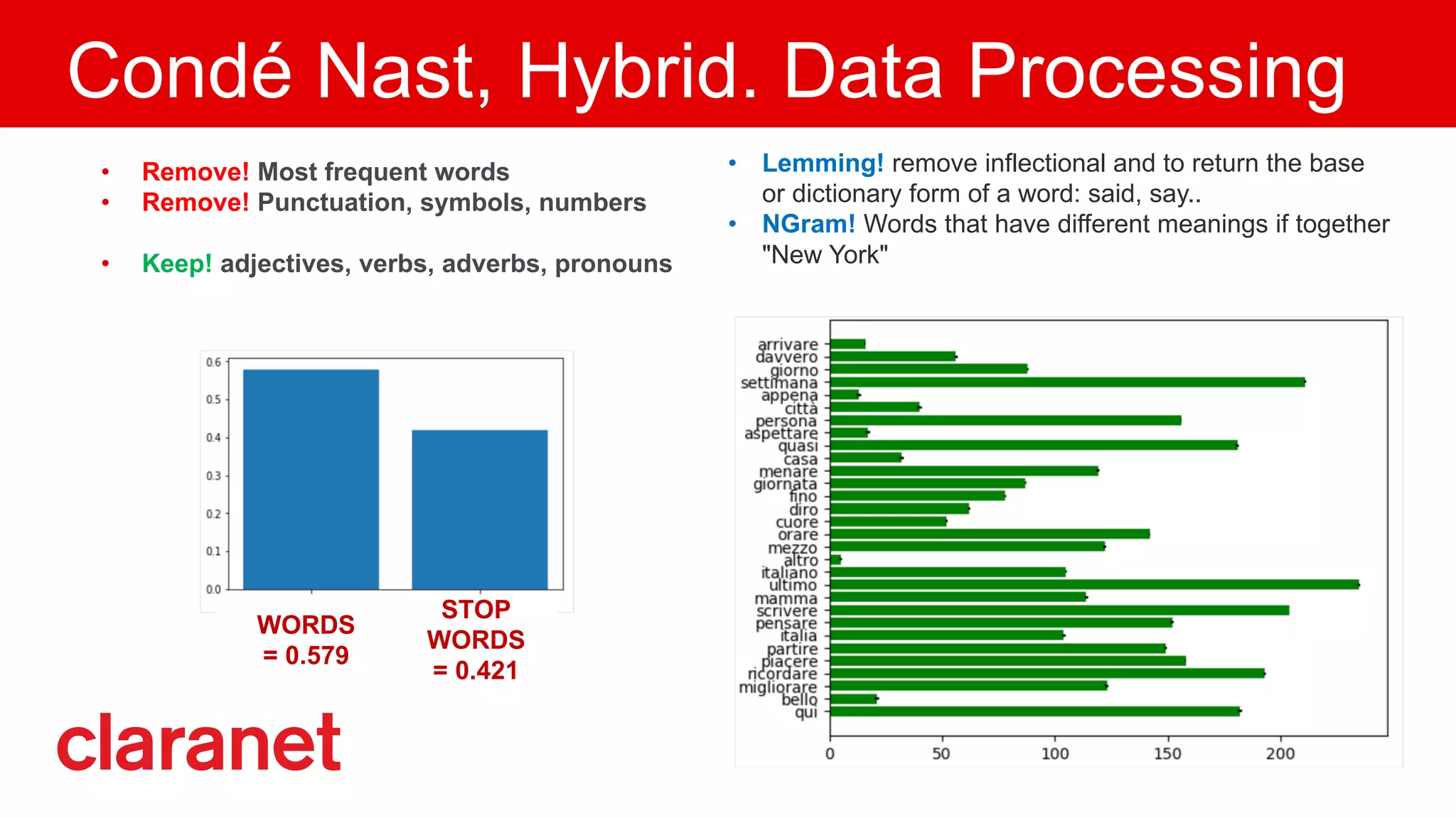 Condé Nast, Hybrid. Data Processing

• Remove! Most frequent words
• Remove! Punctuation, symbols, numbers

• Keep! adjectives, verbs, adverbs, pronouns

• Lemming! remove inflectional and to return the base or dictionary form of a word: said, say..
• NGram! Words that have different meanings if together "New York"

0.6
0.5
0.4
0.3
0.2
0.1
0.0

WORDS = 0.579

STOP WORDS = 0.421

arrivare
davvero
giorno
settimana
appena
città
persona
aspettare
quasi
casa
menare
giornata
fino
diro
cuore
orare
mezzo
altro
italiano
ultimo
mamma
scrivere
pensare
italia
partire
piacere
ricordare
migliorare
bello
qui

0
50
100
150
200

claranet